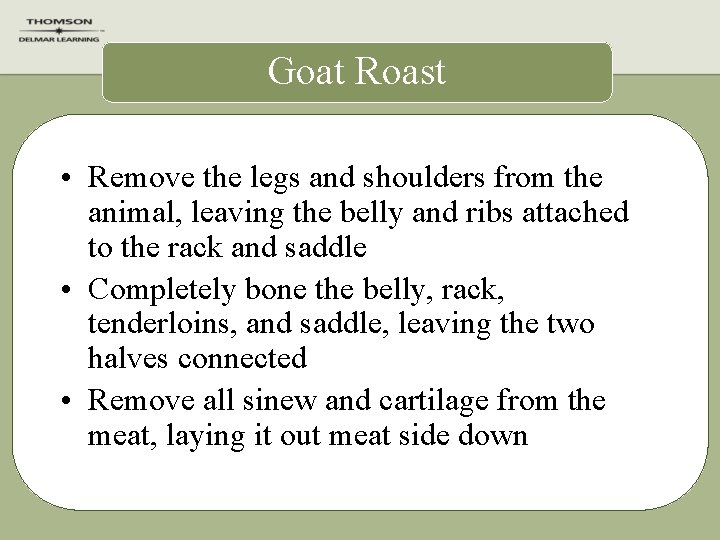 THOMSON
DELMAR LEARNING

Goat Roast

• Remove the legs and shoulders from the animal, leaving the belly and ribs attached to the rack and saddle
• Completely bone the belly, rack, tenderloins, and saddle, leaving the two halves connected
• Remove all sinew and cartilage from the meat, laying it out meat side down